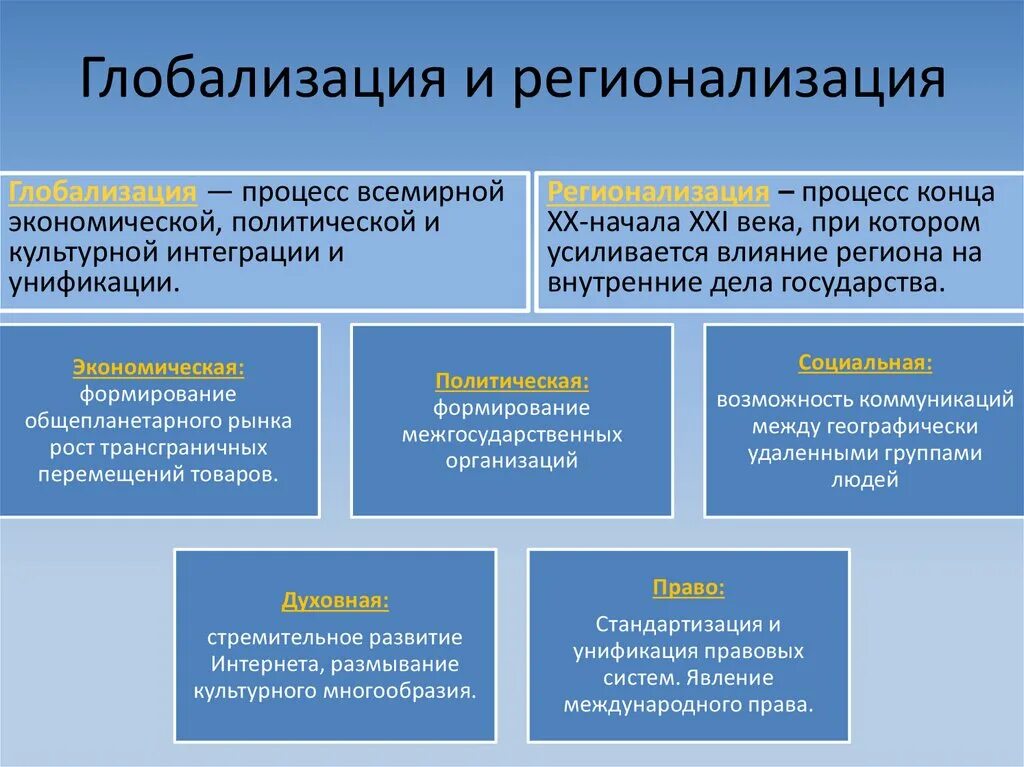 Глобализация и регионализация

Глобализация — процесс всемирной экономической, политической и культурной интеграции и унификации.

Регионализация – процесс конца XX-начала XXI века, при котором усиливается влияние региона на внутренние дела государства.

Экономическая:
формирование общепланетарного рынка рост трансграничных перемещений товаров.

Политическая:
формирование межгосударственных организаций

Социальная:
возможность коммуникаций между географически удаленными группами людей

Духовная:
стремительное развитие Интернета, размывание культурного многообразия.

Право:
Стандартизация и унификация правовых систем. Явление международного права.